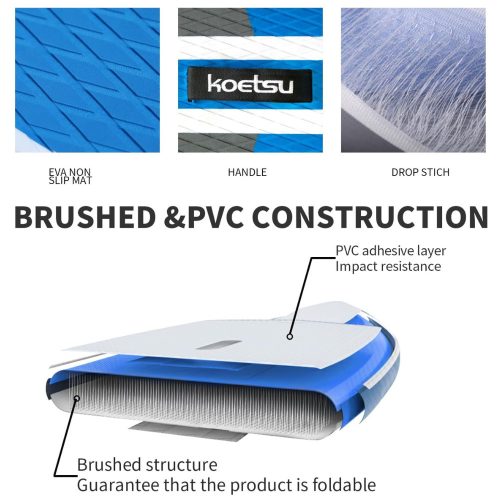 koetsu

EVA NON SLIP MAT

HANDLE

DROP STICH

BRUSHED &PVC CONSTRUCTION

PVC adhesive layer
Impact resistance

Brushed structure
Guarantee that the product is foldable